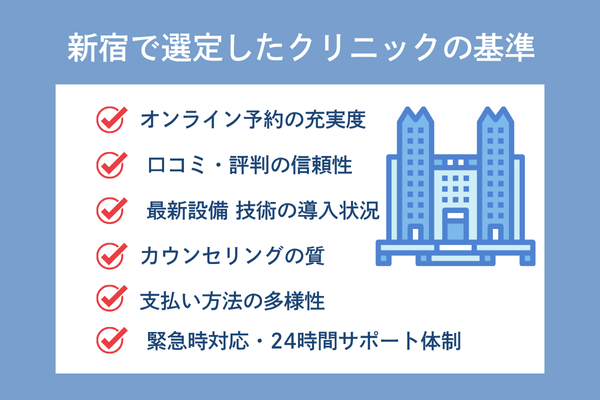 新宿で選定したクリニックの基準

オンライン予約の充実度

口コミ・評判の信頼性

最新設備 技術の導入状況

カウンセリングの質

支払い方法の多様性

緊急時対応・24時間サポート体制